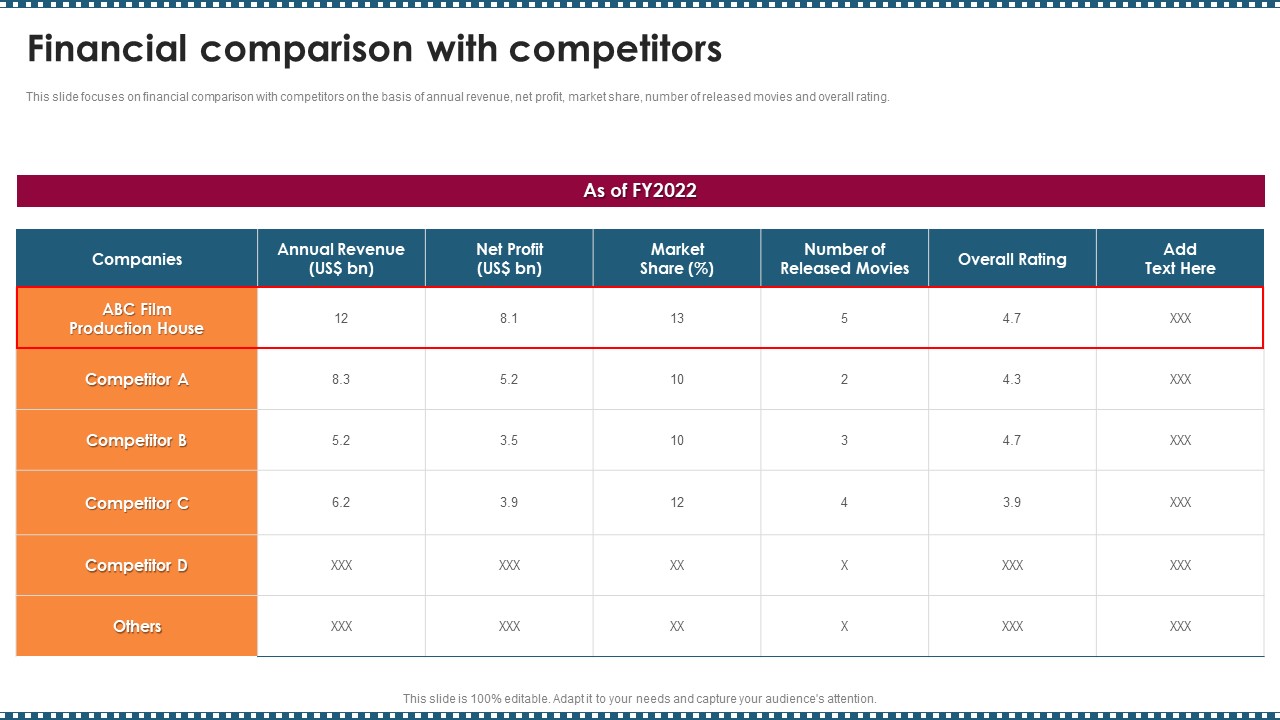 Financial comparison with competitors

This slide focuses on financial comparison with competitors on the basis of annual revenue, net profit, market share, number of released movies and overall rating.

As of FY2022

| Companies | Annual Revenue (US$ bn) | Net Profit (US$ bn) | Market Share (%) | Number of Released Movies | Overall Rating | Add Text Here |
|---|---|---|---|---|---|---|
| ABC Film Production House | 12 | 8.1 | 13 | 5 | 4.7 | XXX |
| Competitor A | 8.3 | 5.2 | 10 | 2 | 4.3 | XXX |
| Competitor B | 5.2 | 3.5 | 10 | 3 | 4.7 | XXX |
| Competitor C | 6.2 | 3.9 | 12 | 4 | 3.9 | XXX |
| Competitor D | XXX | XXX | XX | X | XXX | XXX |
| Others | XXX | XXX | XX | X | XXX | XXX |

This slide is 100% editable. Adapt it to your needs and capture your audience's attention.